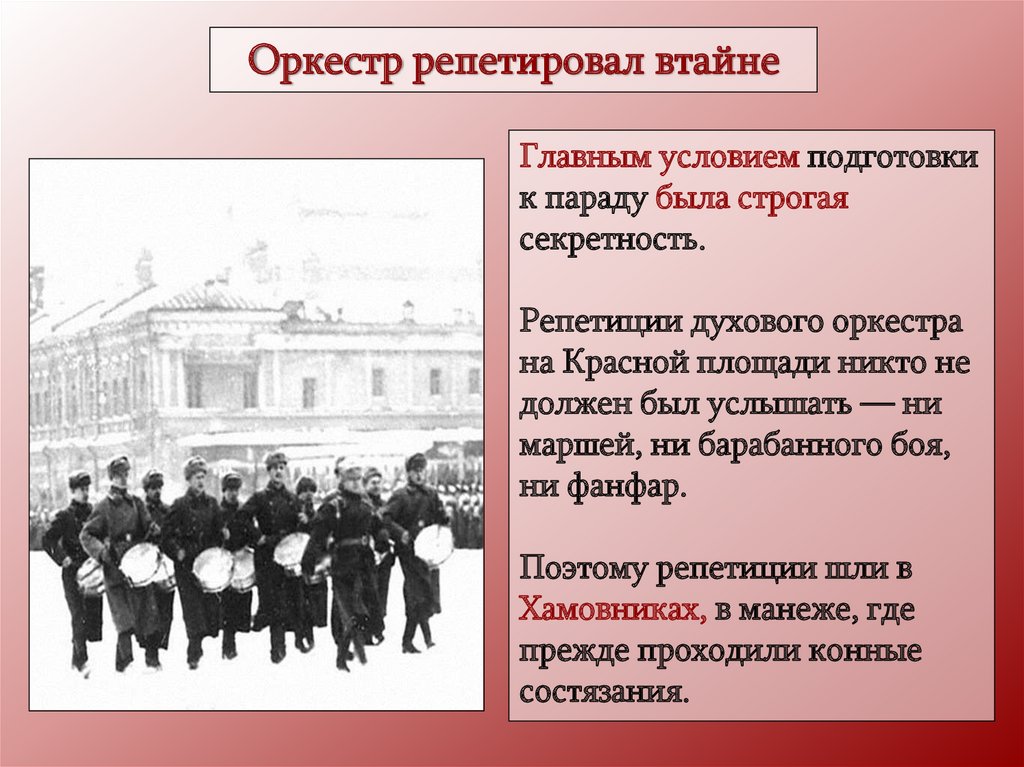 Оркестр репетировал втайне

Главным условием подготовки к параду была строгая секретность.

Репетиции духового оркестра на Красной площади никто не должен был услышать — ни маршей, ни барабанного боя, ни фанфар.

Поэтому репетиции шли в Хамовниках, в манеже, где прежде проходили конные состязания.